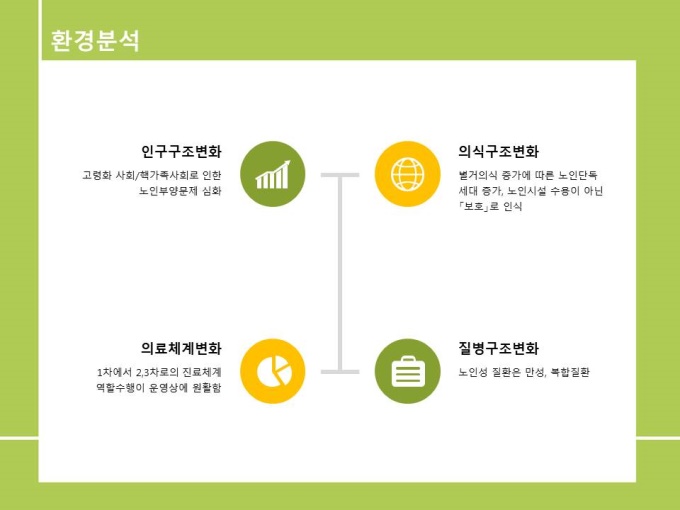 환경분석

인구구조변화

고령화 사회/핵가족사회로 인한 노인부양문제 심화

의식구조변화

별거의식 증가에 따른 노인단독 세대 증가, 노인시설 수용이 아닌 「보호」로 인식

의료체계변화

1차에서 2,3차로의 진료체계 역할수행이 운영상에 원활함

질병구조변화

노인성 질환은 만성, 복합질환